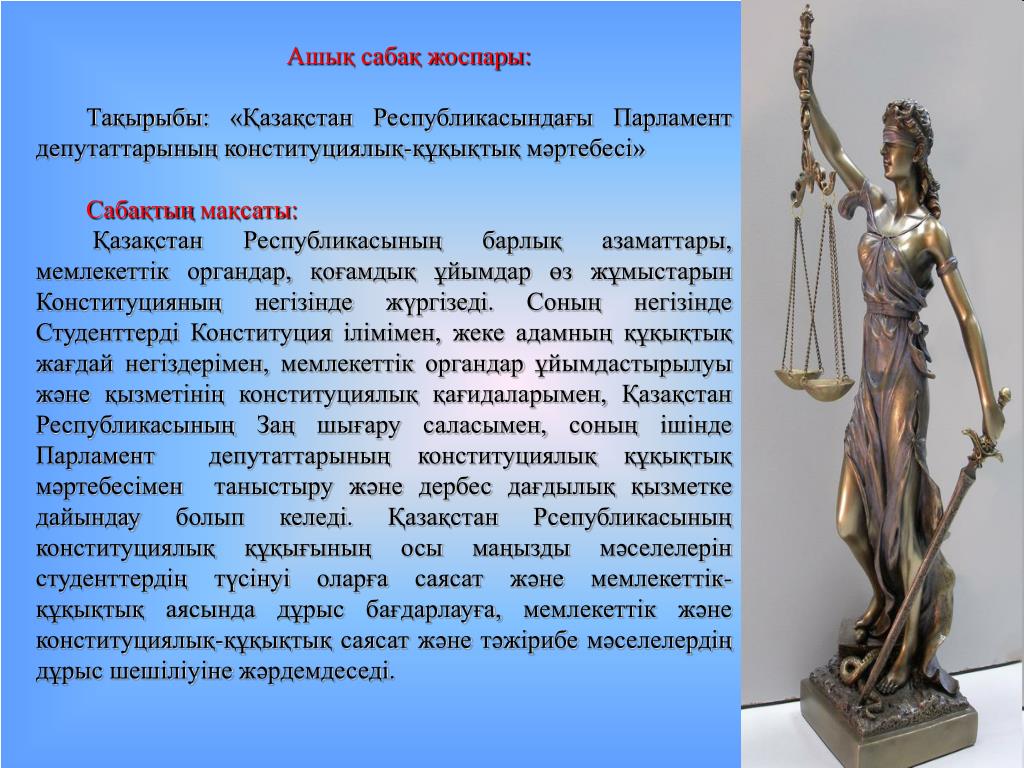 Ашық сабақ жоспары:

Тақырыбы: «Қазақстан Республикасындағы Парламент депутаттарының конституциялық-құқықтық мәртебесі»

Сабақтың мақсаты:

Қазақстан Республикасының барлық азаматтары, мемлекеттік органдар, қоғамдық ұйымдар өз жұмыстарын Конституцияның негізінде жүргізеді. Соның негізінде Студенттерді Конституция ілімімен, жеке адамның құқықтық жағдай негіздерімен, мемлекеттік органдар ұйымдастырылуы және қызметінің конституциялық қағидаларымен, Қазақстан Республикасының Заң шығару саласымен, соның ішінде Парламент депутаттарының конституциялық құқықтық мәртебесімен таныстыру және дербес дағдылық қызметке дайындау болып келеді. Қазақстан Рсепубликасының конституциялық құқығының осы маңызды мәселелерін студенттердің түсінуі оларға саясат және мемлекеттік-құқықтық аясында дұрыс бағдарлауға, мемлекеттік және конституциялық-құқықтық саясат және тәжірибе мәселелердің дұрыс шешіліуіне жәрдемдеседі.